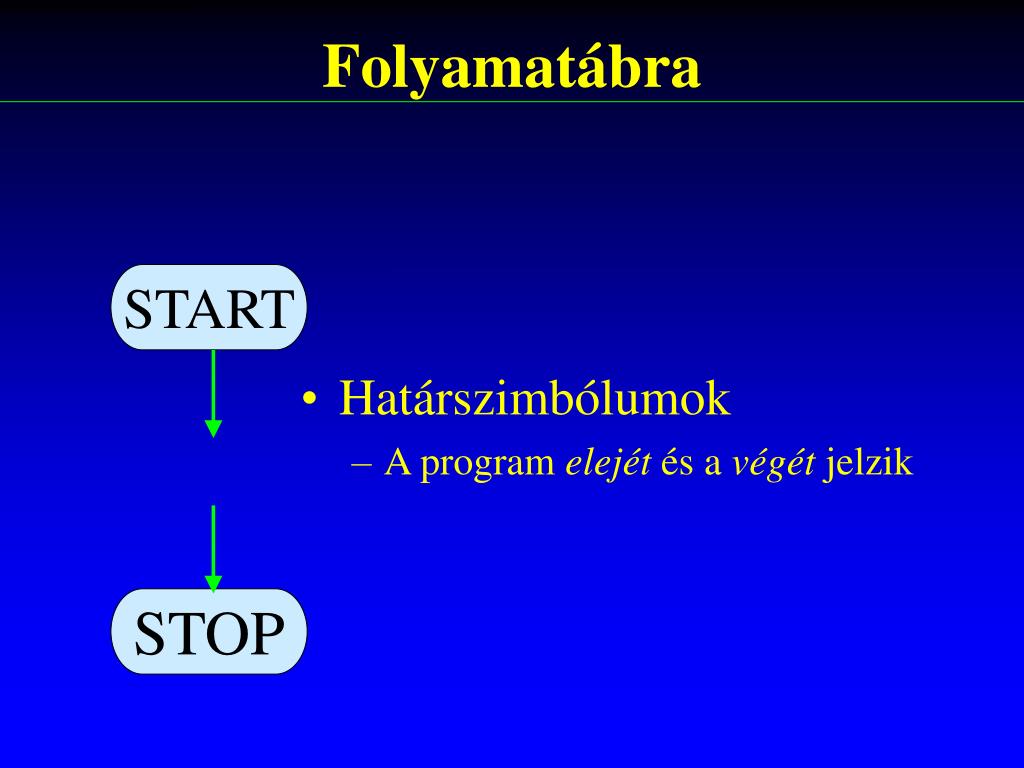 Folyamatábra

START

• Határszimbólumok
– A program elejét és a végét jelzik

STOP